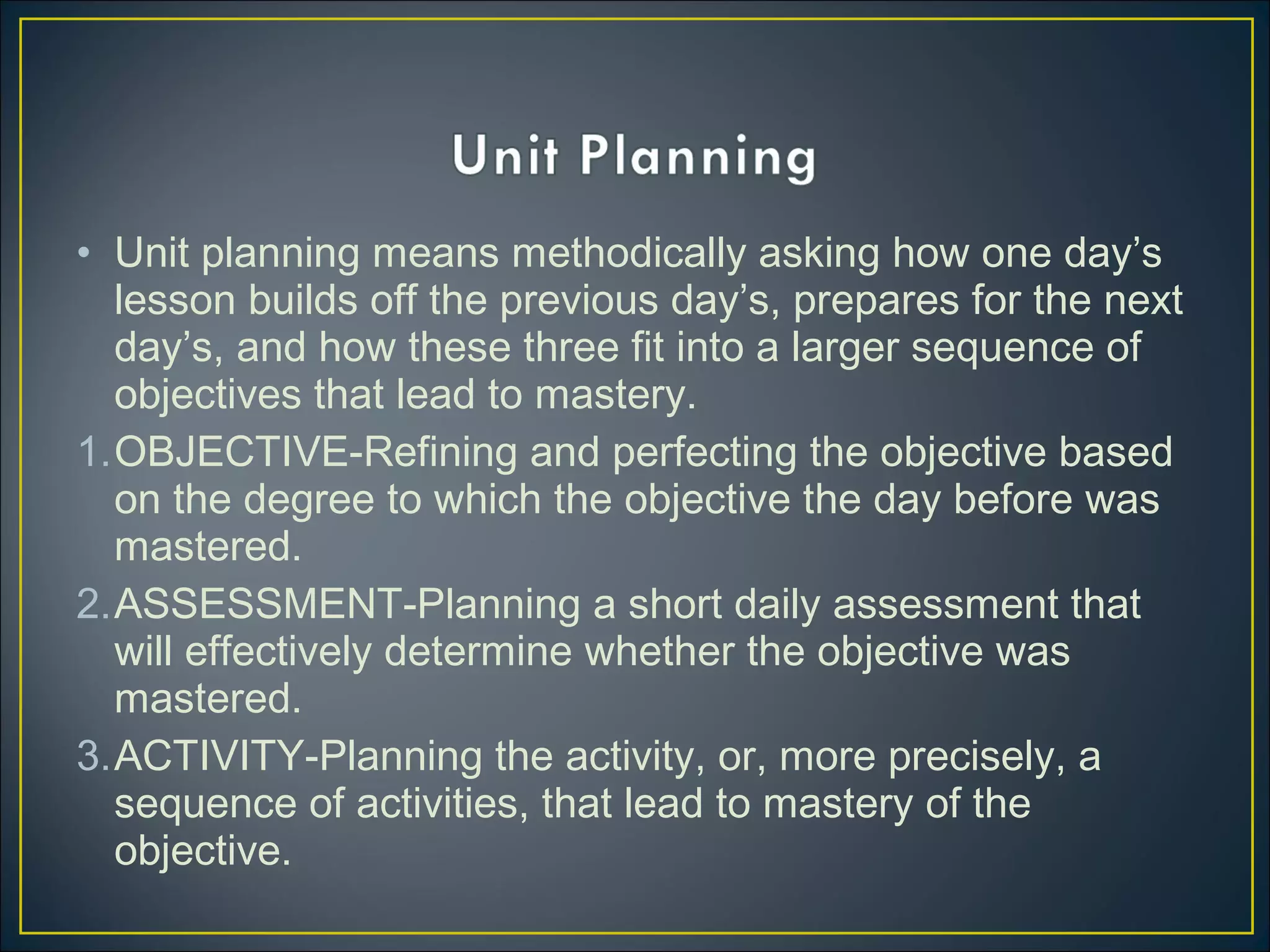 Unit Planning

• Unit planning means methodically asking how one day’s lesson builds off the previous day’s, prepares for the next day’s, and how these three fit into a larger sequence of objectives that lead to mastery.

1. OBJECTIVE-Refining and perfecting the objective based on the degree to which the objective the day before was mastered.

2. ASSESSMENT-Planning a short daily assessment that will effectively determine whether the objective was mastered.

3. ACTIVITY-Planning the activity, or, more precisely, a sequence of activities, that lead to mastery of the objective.